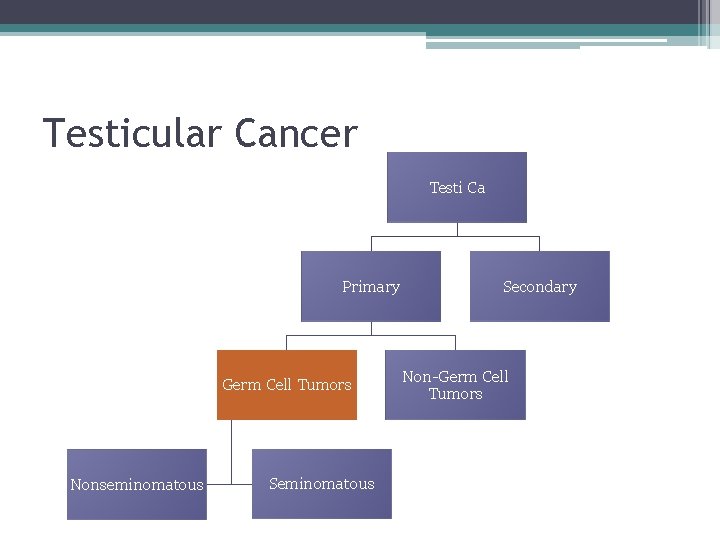 Testicular Cancer

Testi Ca

Primary

Secondary

Germ Cell Tumors

Non-Germ Cell Tumors

Nonseminomatous

Seminomatous